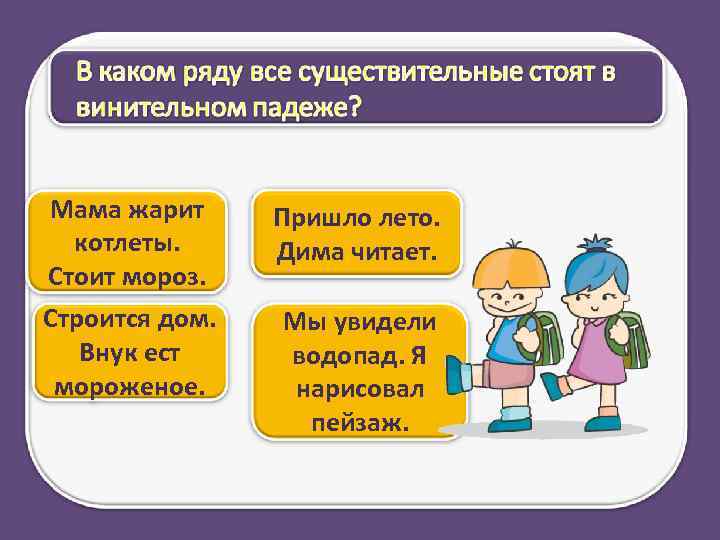 В каком ряду все существительные стоят в винительном падеже?

Мама жарит котлеты. Стоит мороз.

Пришло лето. Дима читает.

Строится дом. Внук ест мороженое.

Мы увидели водопад. Я нарисовал пейзаж.